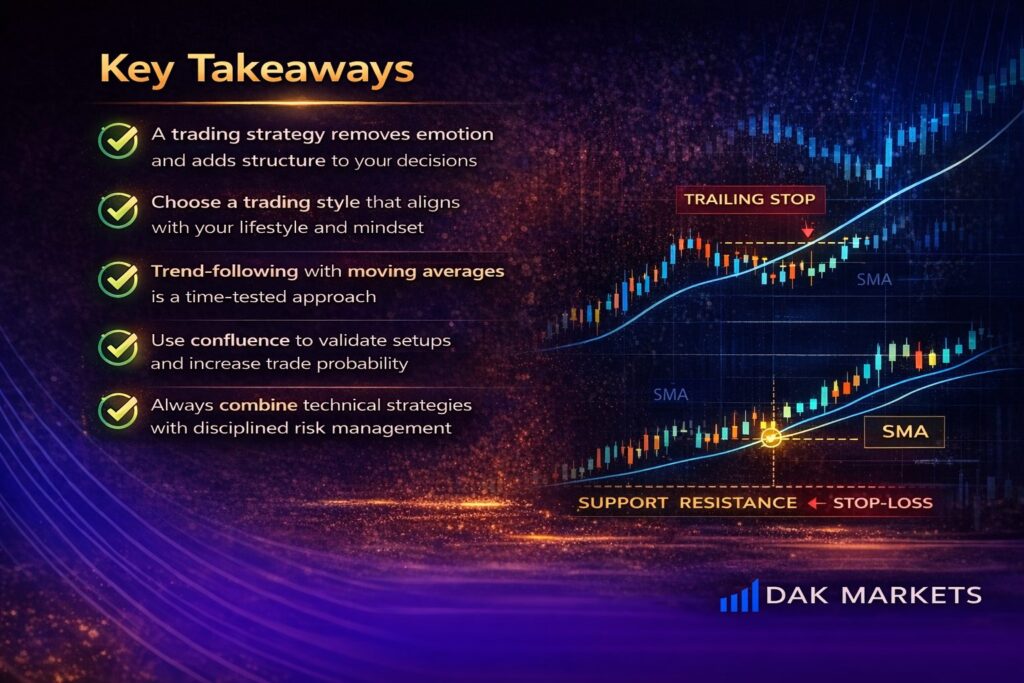 Key Takeaways

A trading strategy removes emotion and adds structure to your decisions

Choose a trading style that aligns with your lifestyle and mindset

Trend-following with moving averages is a time-tested approach

Use confluence to validate setups and increase trade probability

Always combine technical strategies with disciplined risk management

TRAILING STOP

SMA

SMA

SMA

SUPPORT RESISTANCE ← STOP-LOSS

DAK MARKETS